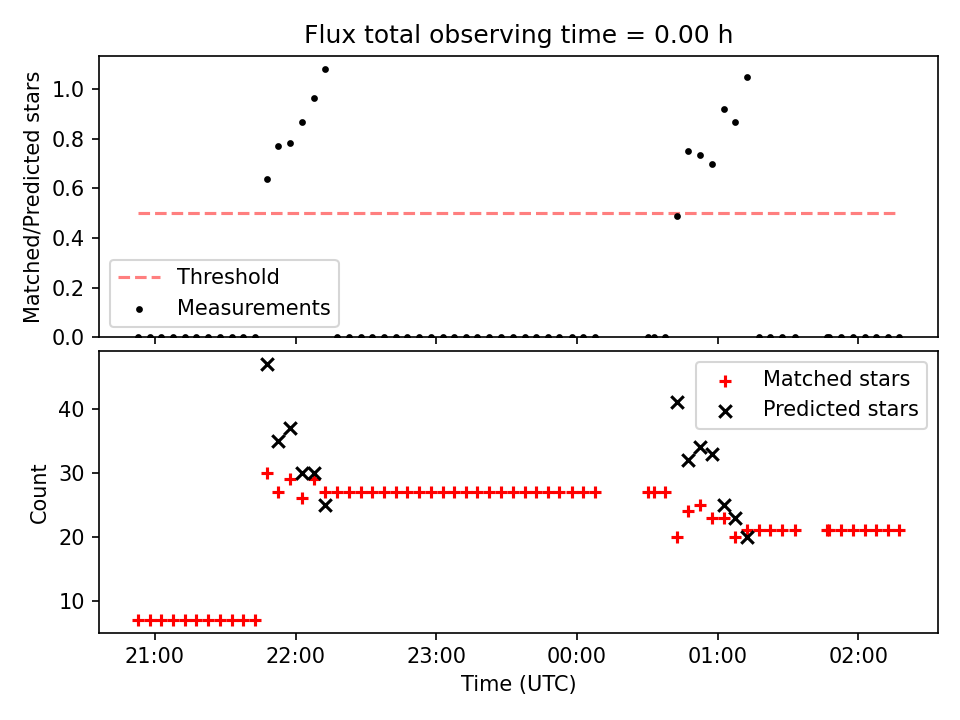 Flux total observing time = 0.00 h

Matched/Predicted stars

1.0
0.8
0.6
0.4
0.2
0.0

Threshold
Measurements

Count

40
30
20
10

Matched stars
Predicted stars

21:00
22:00
23:00
00:00
01:00
02:00

Time (UTC)